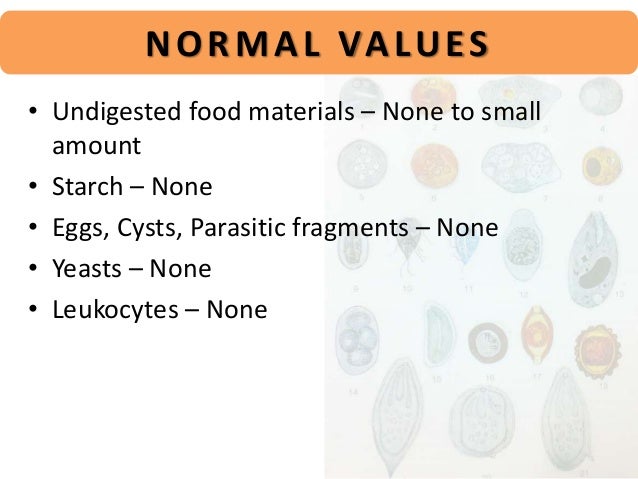 NORMAL VALUES

• Undigested food materials – None to small amount
• Starch – None
• Eggs, Cysts, Parasitic fragments – None
• Yeasts – None
• Leukocytes – None